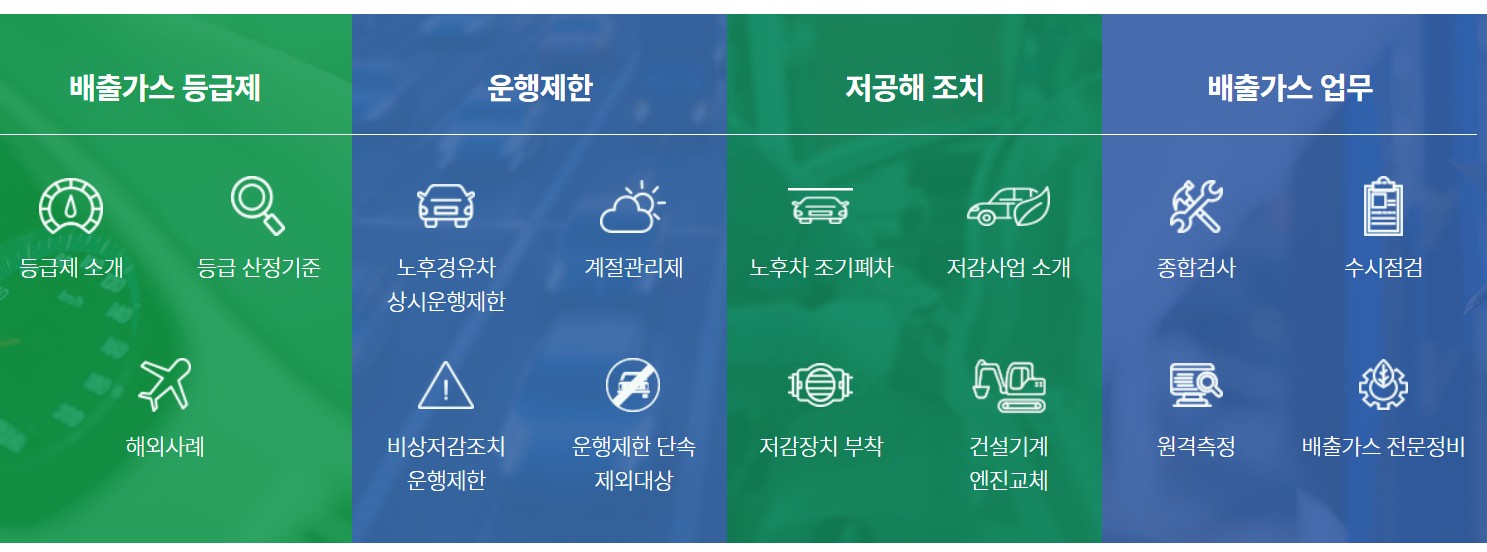 배출가스 등급제

등급제 소개

등급 산정기준

해외사례

운행제한

노후경유차 상시운행제한

계절관리제

비상저감조치 운행제한

운행제한 단속 제외대상

저공해 조치

노후차 조기폐차

저감사업 소개

저감장치 부착

건설기계 엔진교체

배출가스 업무

종합검사

수시점검

원격측정

배출가스 전문정비